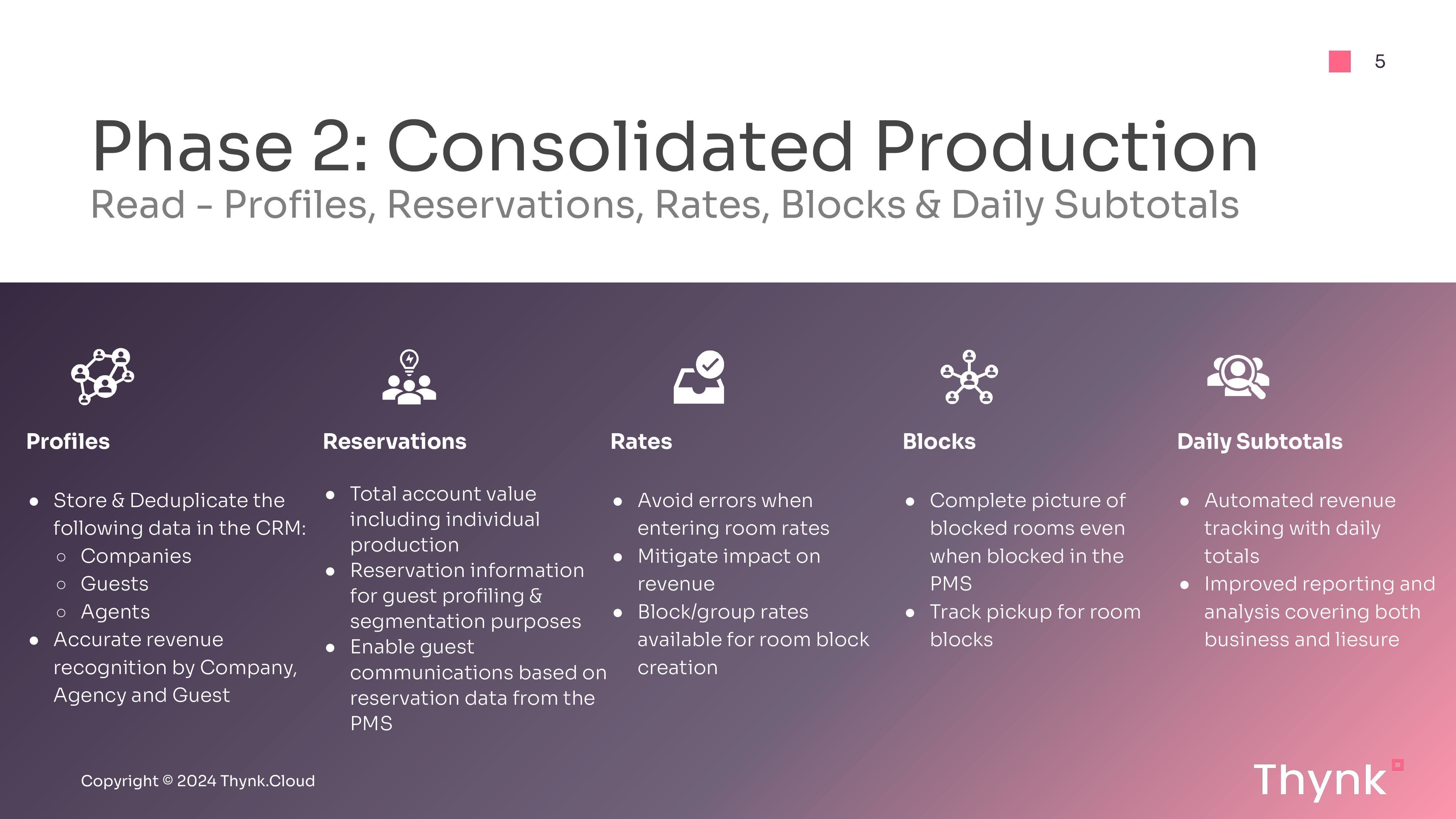 5

Phase 2: Consolidated Production

Read - Profiles, Reservations, Rates, Blocks & Daily Subtotals

Profiles

- Store & Deduplicate the following data in the CRM:
  - Companies
  - Guests
  - Agents
- Accurate revenue recognition by Company, Agency and Guest

Reservations

- Total account value including individual production
- Reservation information for guest profiling & segmentation purposes
- Enable guest communications based on reservation data from the PMS

Rates

- Avoid errors when entering room rates
- Mitigate impact on revenue
- Block/group rates available for room block creation

Blocks

- Complete picture of blocked rooms even when blocked in the PMS
- Track pickup for room blocks

Daily Subtotals

- Automated revenue tracking with daily totals
- Improved reporting and analysis covering both business and liesure

Copyright © 2024 Thynk.Cloud

Thynk